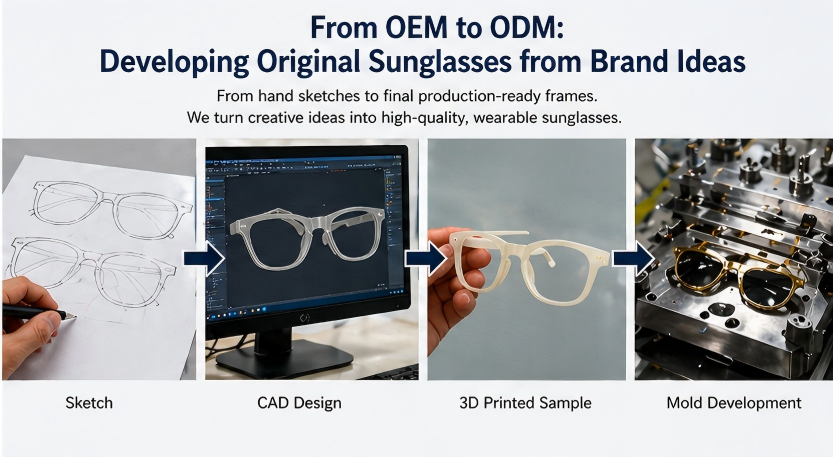 From OEM to ODM:
Developing Original Sunglasses from Brand Ideas

From hand sketches to final production-ready frames.
We turn creative ideas into high-quality, wearable sunglasses.

Sketch

CAD Design

3D Printed Sample

Mold Development